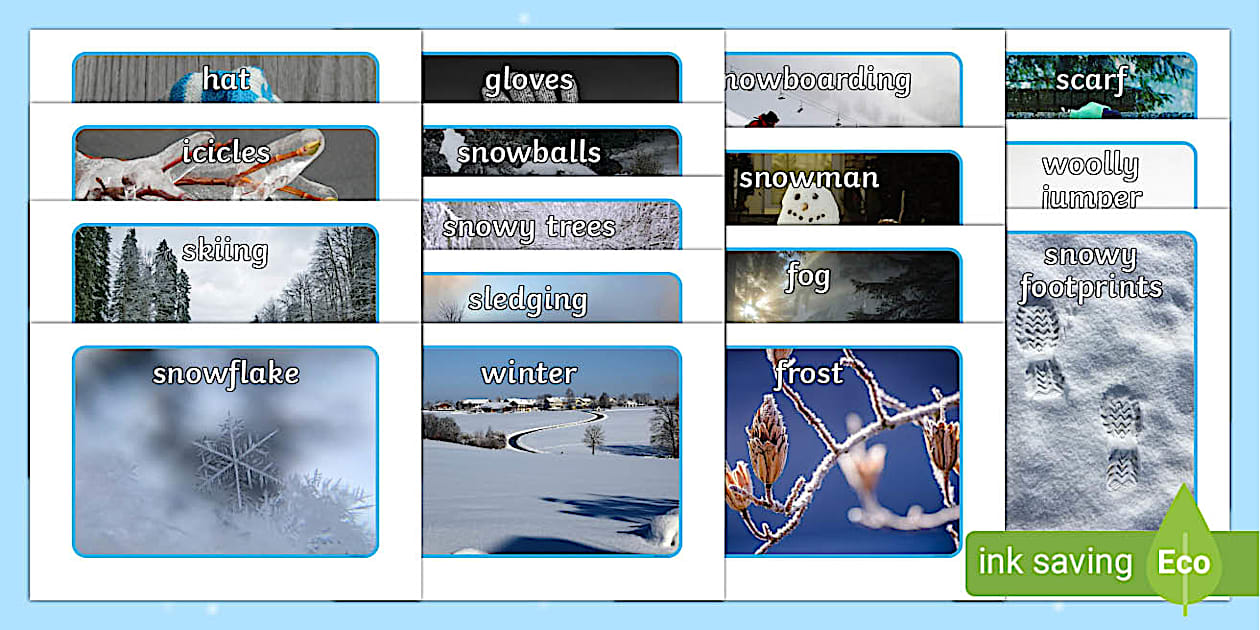 hat

icicles

skiing

snowflake

gloves

snowballs

snowy trees

sledging

winter

nowboarding

snowman

fog

frost

scarf

woolly jumper

snowy footprints

ink saving Eco